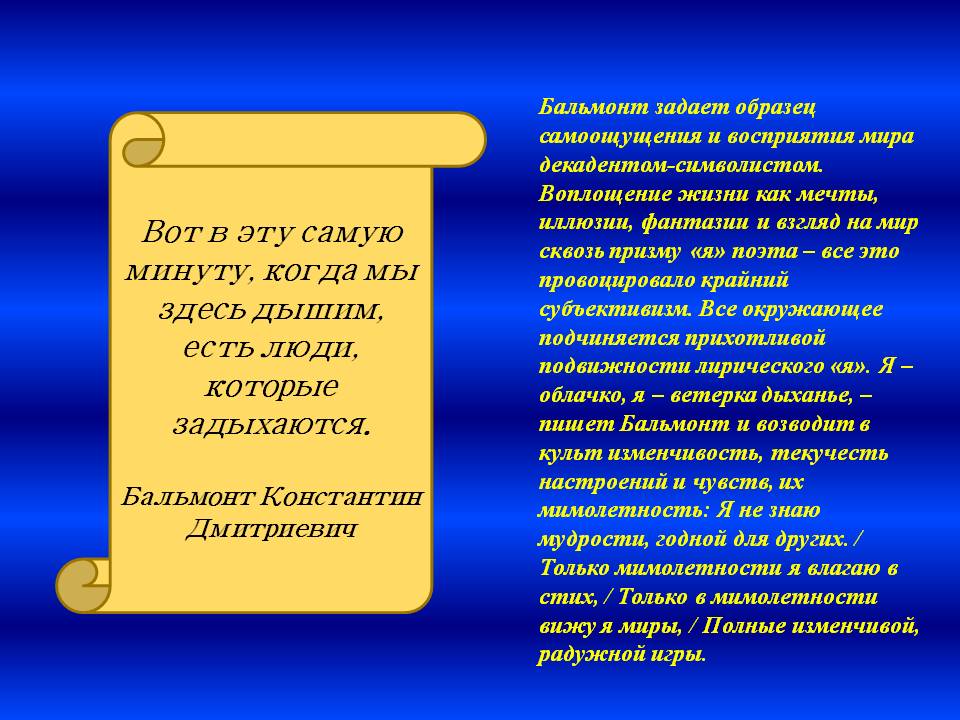 Вот в эту самую минуту, когда мы здесь дышим, есть люди, которые задыхаются.

Бальмонт Константин Дмитриевич

Бальмонт задает образец самоощущения и восприятия мира декадентом-символистом. Воплощение жизни как мечты, иллюзии, фантазии и взгляд на мир сквозь призму «я» поэта – все это провоцировало крайний субъективизм. Все окружающее подчиняется прихотливой подвижности лирического «я». Я – облачко, я – ветерка дыханье, – пишет Бальмонт и возводит в культ изменчивость, текучесть настроений и чувств, их мимолетность: Я не знаю мудрости, годной для других. / Только мимолетности я влагаю в стих, / Только в мимолетности вижу я миры, / Полные изменчивой, радужной игры.